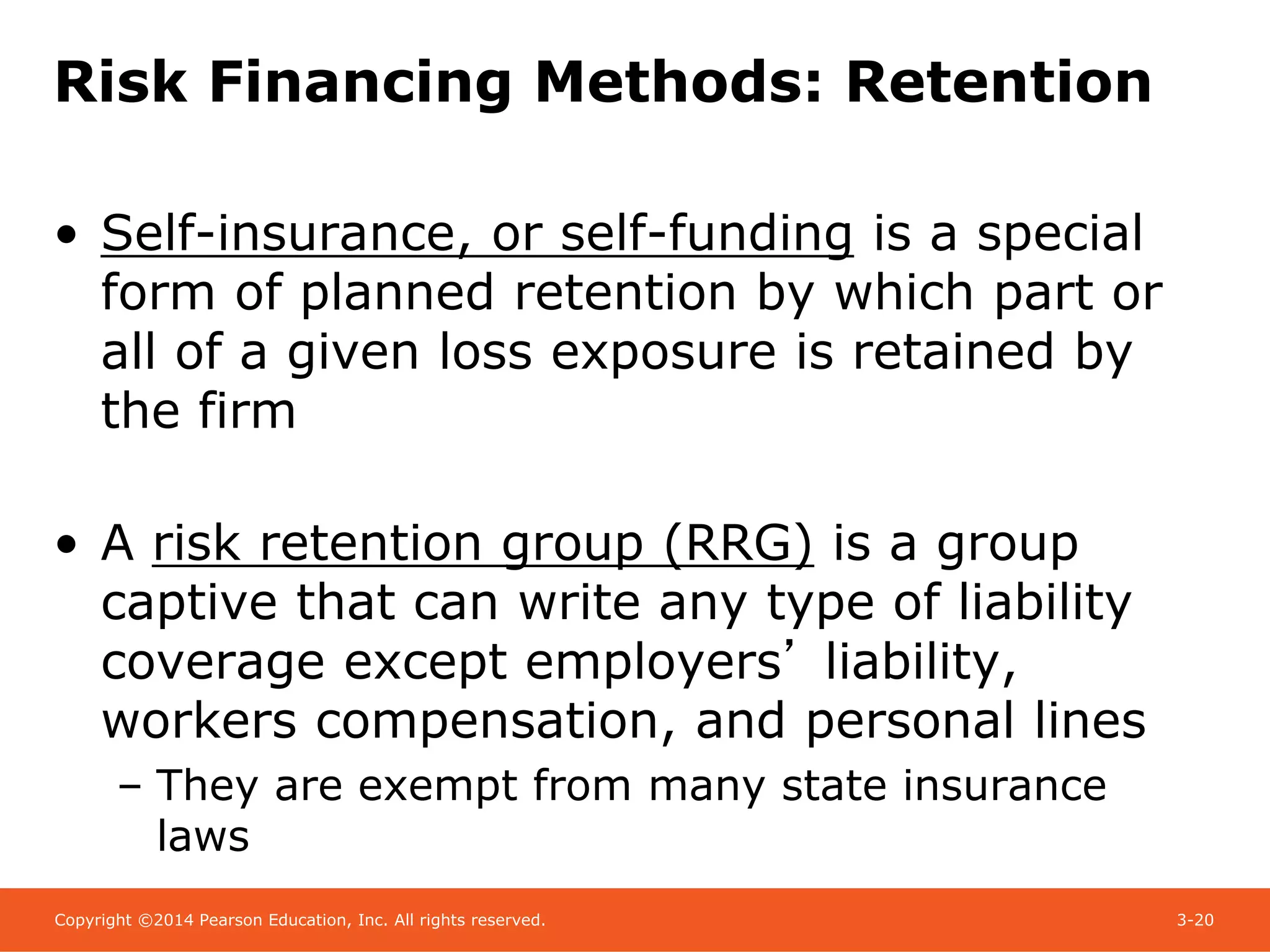 Risk Financing Methods: Retention

• Self-insurance, or self-funding is a special form of planned retention by which part or all of a given loss exposure is retained by the firm

• A risk retention group (RRG) is a group captive that can write any type of liability coverage except employers’ liability, workers compensation, and personal lines

– They are exempt from many state insurance laws

Copyright ©2014 Pearson Education, Inc. All rights reserved.

3-20